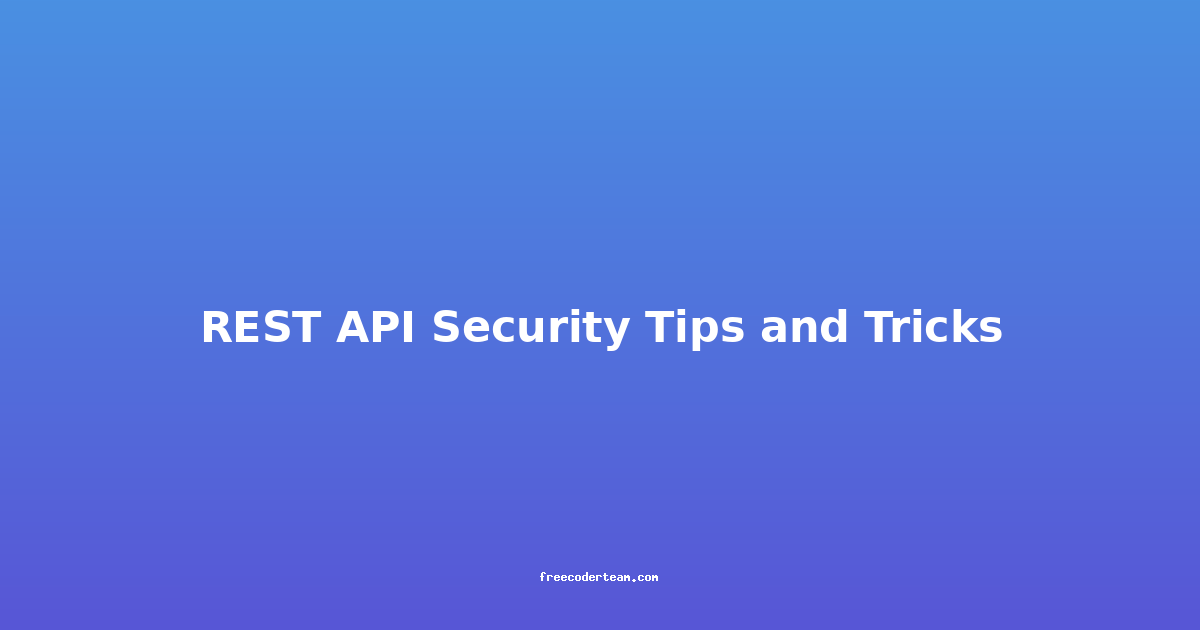 REST API Security Tips and Tricks

freecoderteam.com